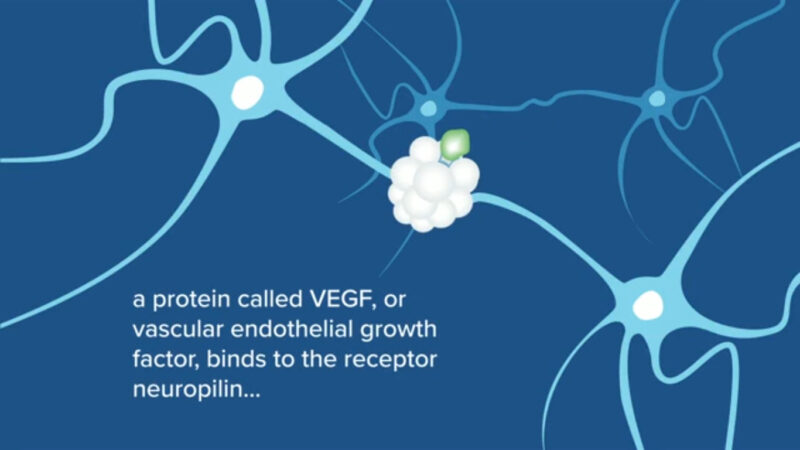 a protein called VEGF, or vascular endothelial growth factor, binds to the receptor neuropilin...